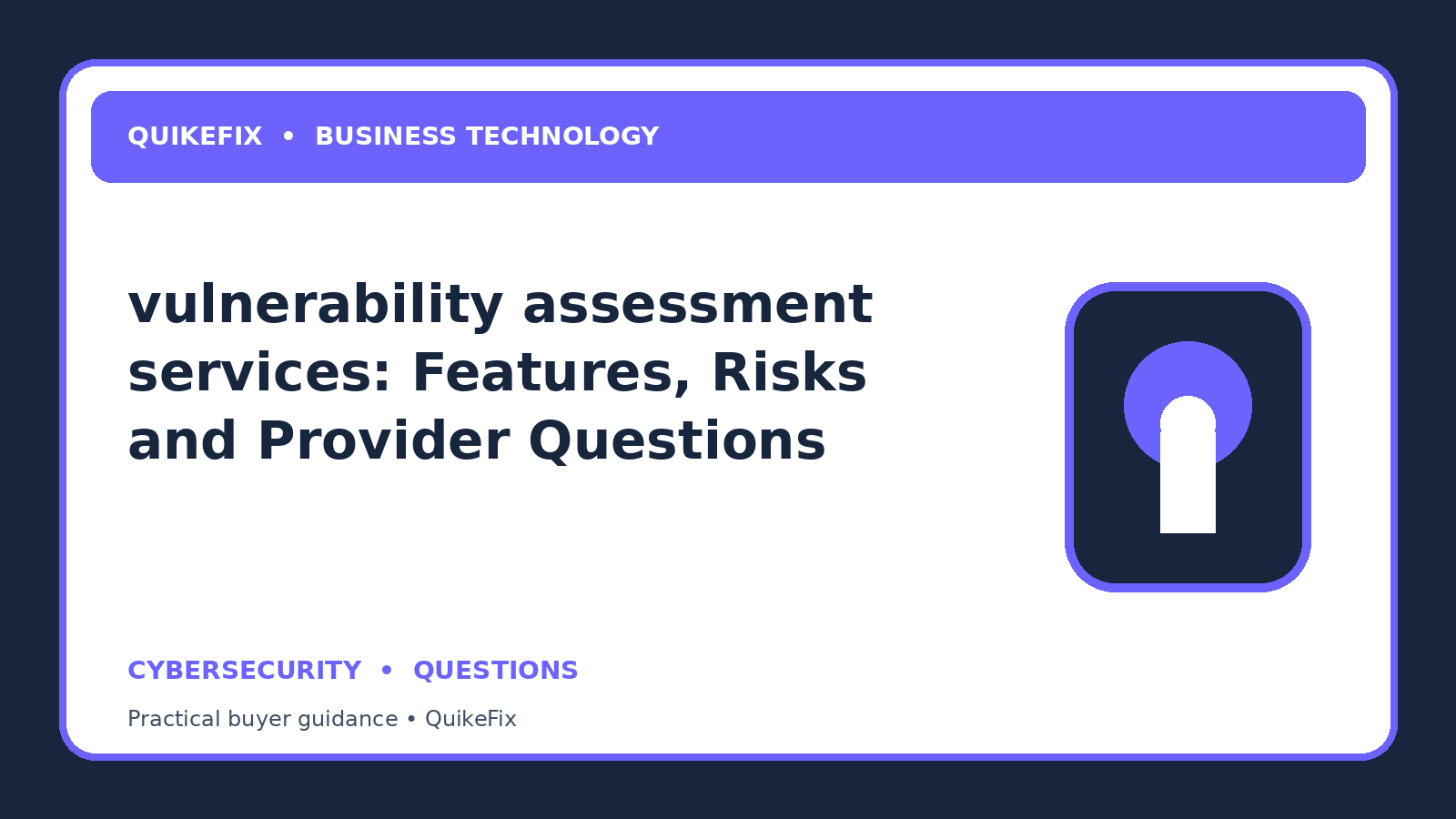 QUIKEFIX • BUSINESS TECHNOLOGY

vulnerability assessment services: Features, Risks and Provider Questions

CYBERSECURITY • QUESTIONS

Practical buyer guidance • QuikeFix